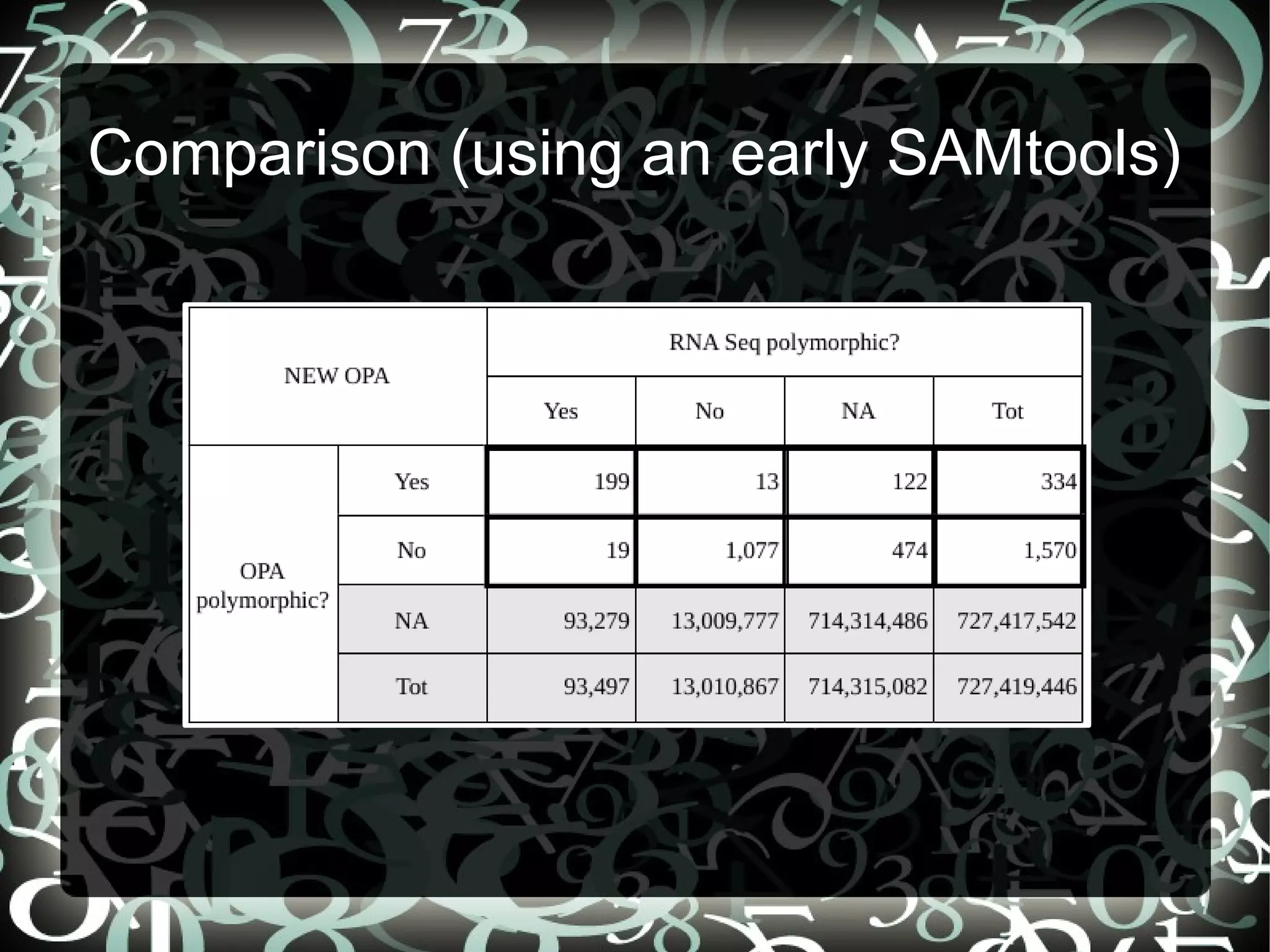 Comparison (using an early SAMtools)

| NEW OPA | | RNA Seq polymorphic? | | | |
|---|---|---|---|---|---|
| | | Yes | No | NA | Tot |
| OPA polymorphic? | Yes | 199 | 13 | 122 | 334 |
| | No | 19 | 1,077 | 474 | 1,570 |
| | NA | 93,279 | 13,009,777 | 714,314,486 | 727,417,542 |
| | Tot | 93,497 | 13,010,867 | 714,315,082 | 727,419,446 |